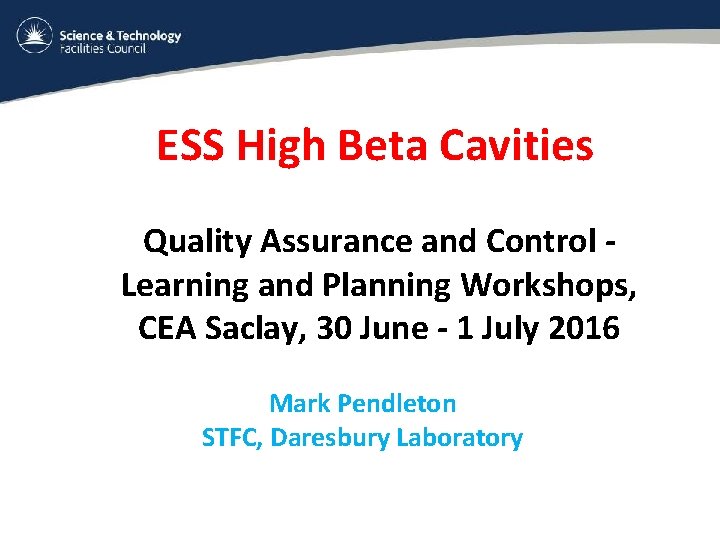 Science & Technology Facilities Council

ESS High Beta Cavities

Quality Assurance and Control - Learning and Planning Workshops, CEA Saclay, 30 June - 1 July 2016

Mark Pendleton
STFC, Daresbury Laboratory